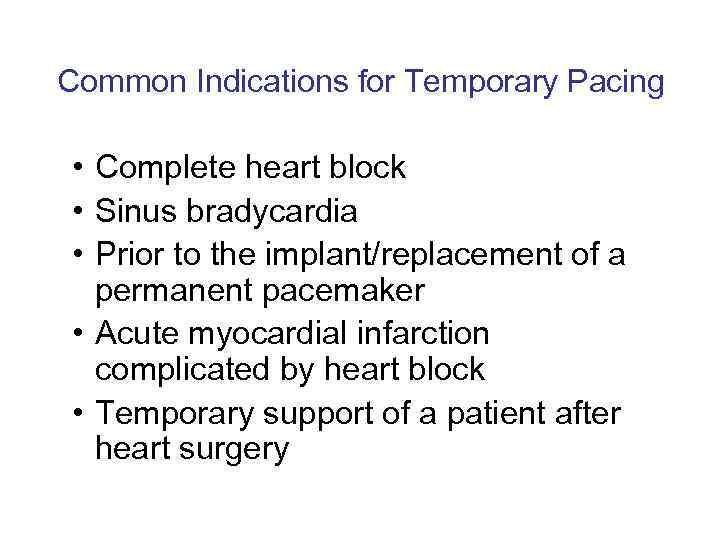 Common Indications for Temporary Pacing

• Complete heart block
• Sinus bradycardia
• Prior to the implant/replacement of a permanent pacemaker
• Acute myocardial infarction complicated by heart block
• Temporary support of a patient after heart surgery